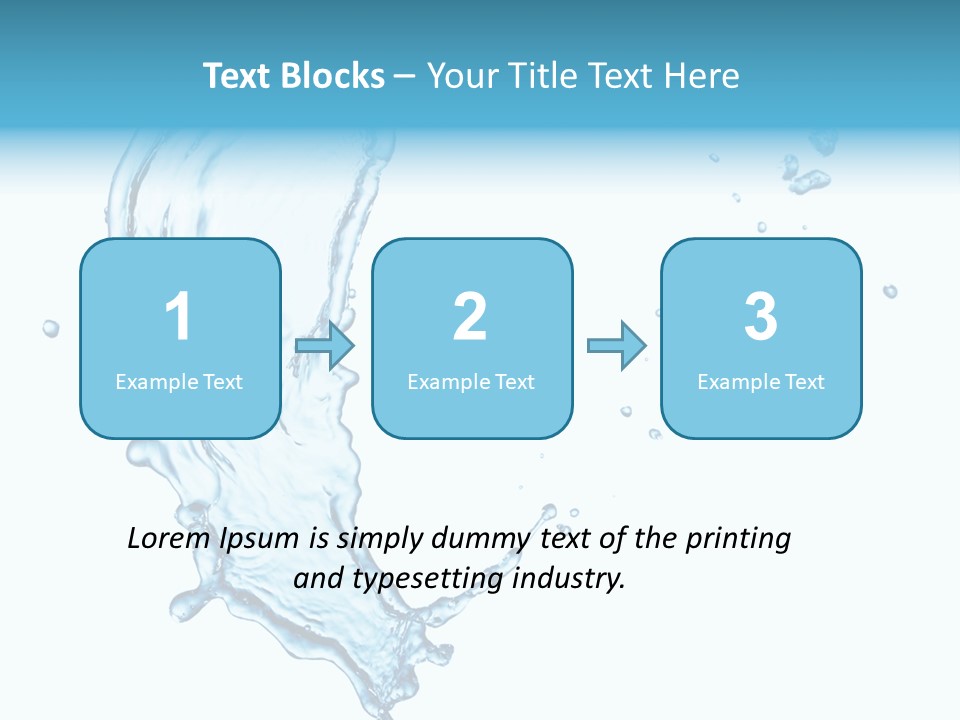 Text Blocks – Your Title Text Here

1
Example Text

2
Example Text

3
Example Text

Lorem Ipsum is simply dummy text of the printing and typesetting industry.